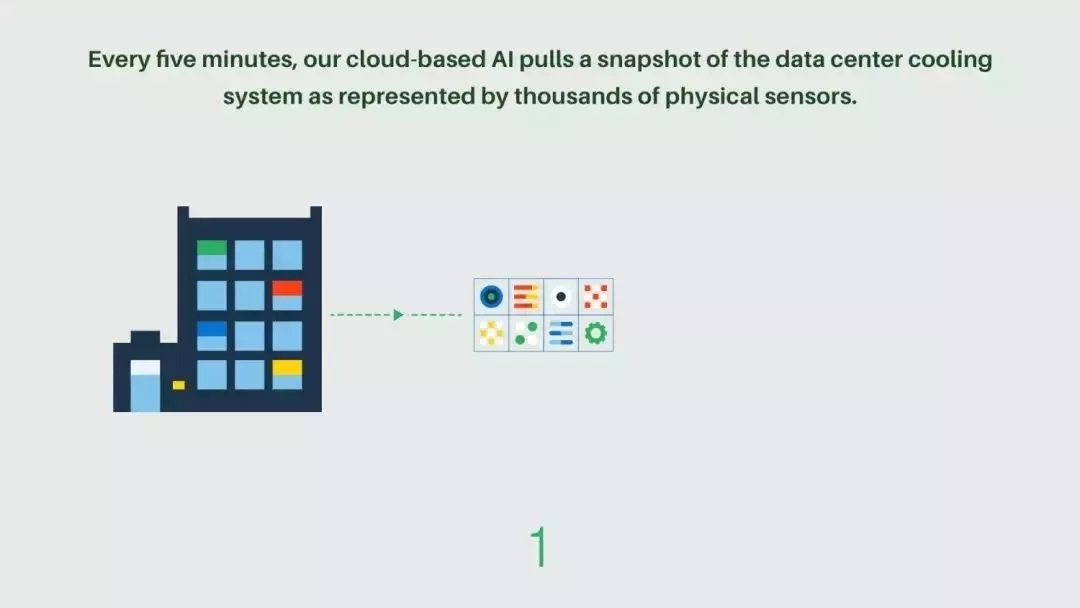 Every five minutes, our cloud-based AI pulls a snapshot of the data center cooling system as represented by thousands of physical sensors.

1